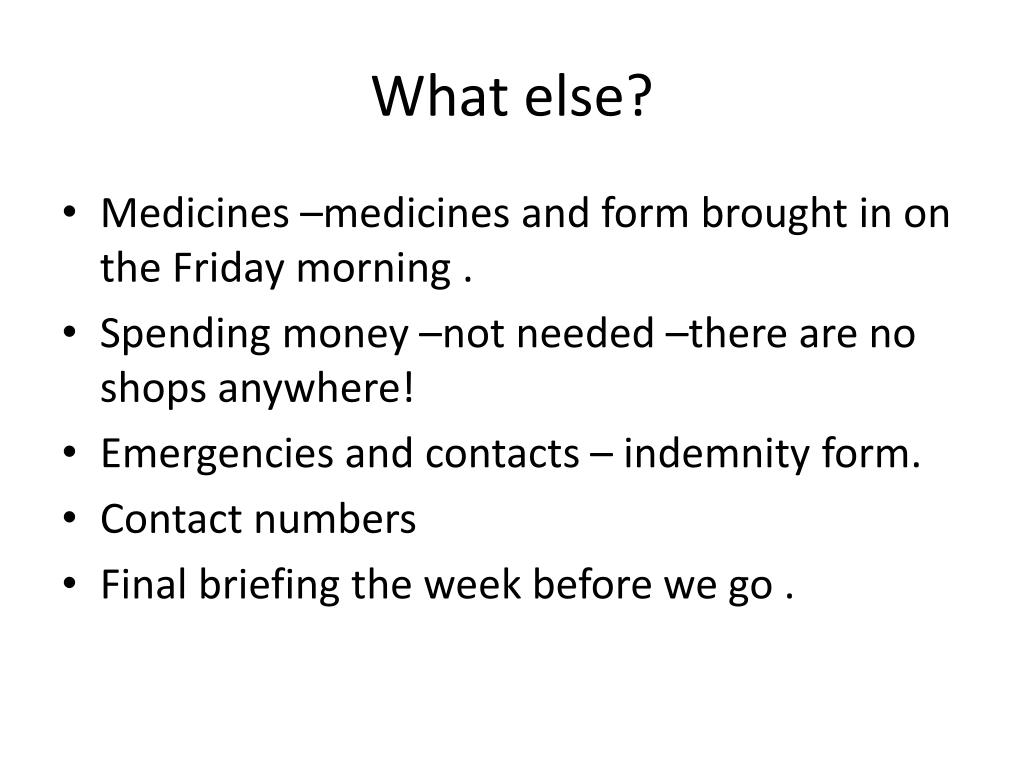 What else?

• Medicines –medicines and form brought in on the Friday morning .
• Spending money –not needed –there are no shops anywhere!
• Emergencies and contacts – indemnity form.
• Contact numbers
• Final briefing the week before we go .